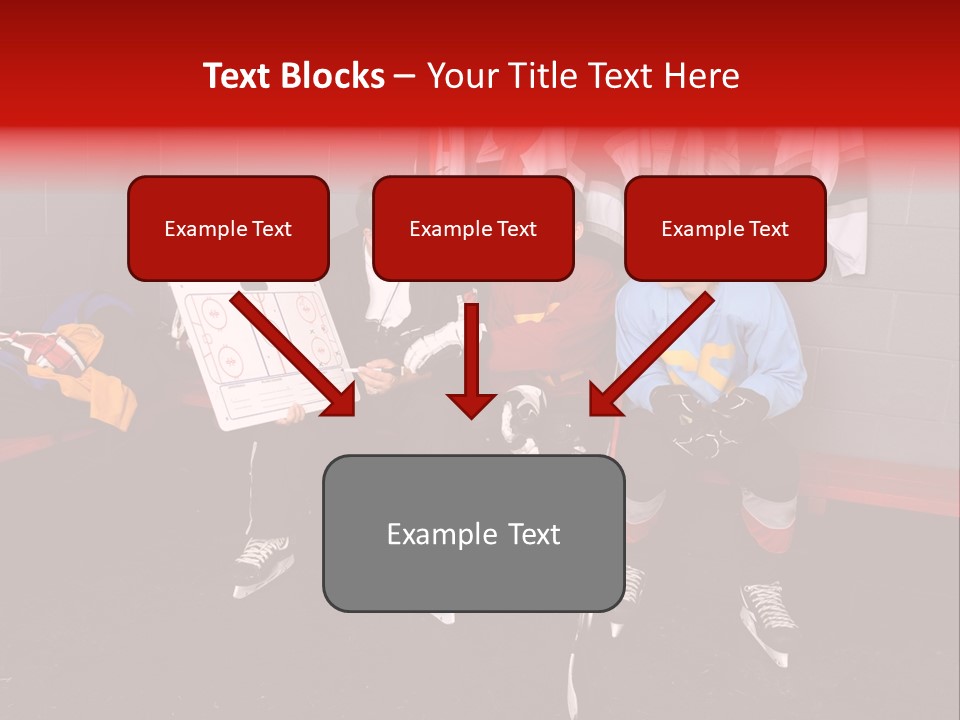 Text Blocks – Your Title Text Here

Example Text

Example Text

Example Text

Example Text